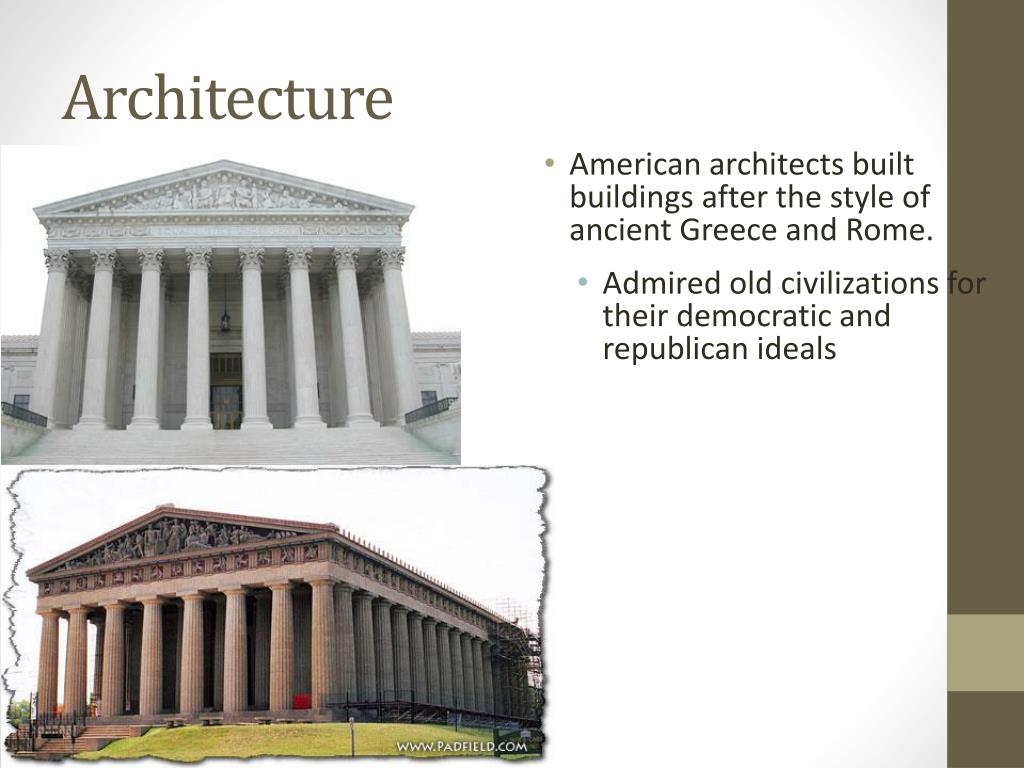 Architecture

• American architects built buildings after the style of ancient Greece and Rome.

• Admired old civilizations for their democratic and republican ideals

WWW.PADFIELD.COM